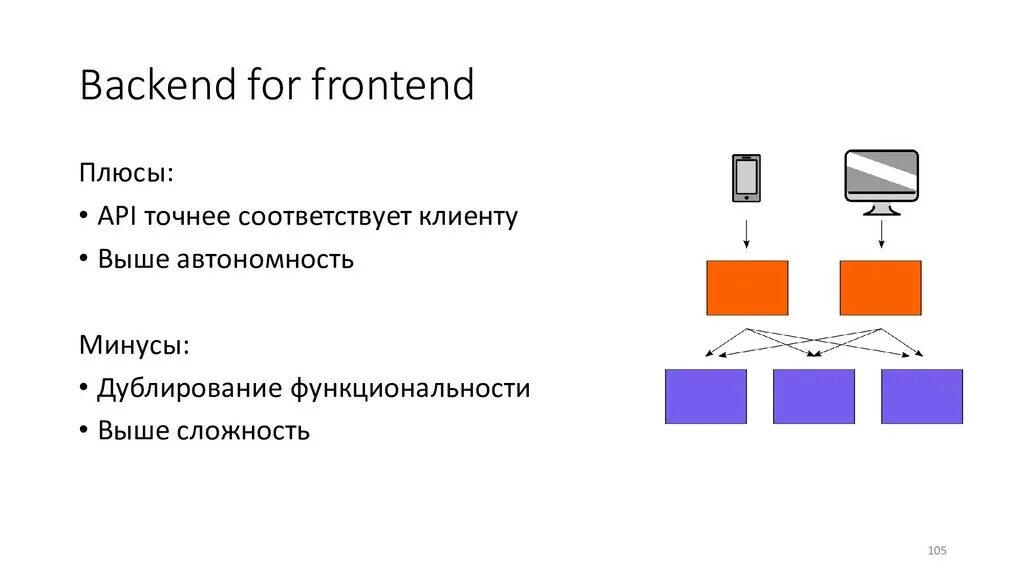 Backend for frontend

Плюсы:

• API точнее соответствует клиенту

• Выше автономность

Минусы:

• Дублирование функциональности

• Выше сложность

105